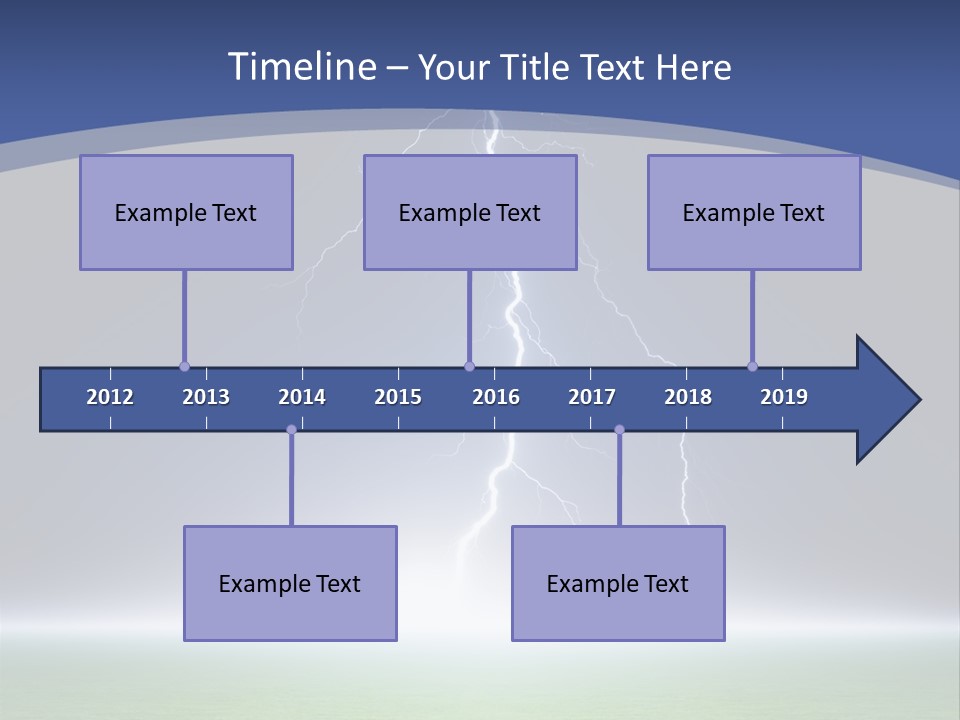 Timeline – Your Title Text Here

Example Text

Example Text

Example Text

2012 2013 2014 2015 2016 2017 2018 2019

Example Text

Example Text